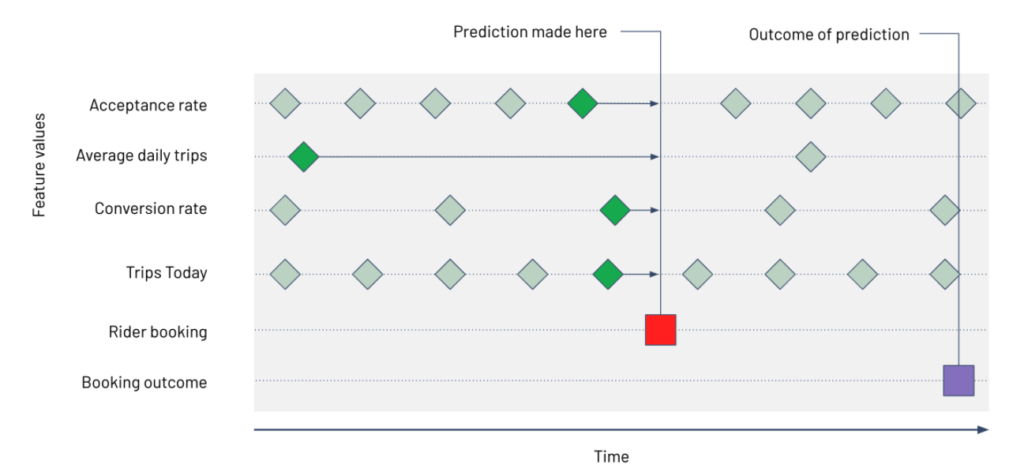 Prediction made here

Outcome of prediction

Feature values

Acceptance rate

Average daily trips

Conversion rate

Trips Today

Rider booking

Booking outcome

Time